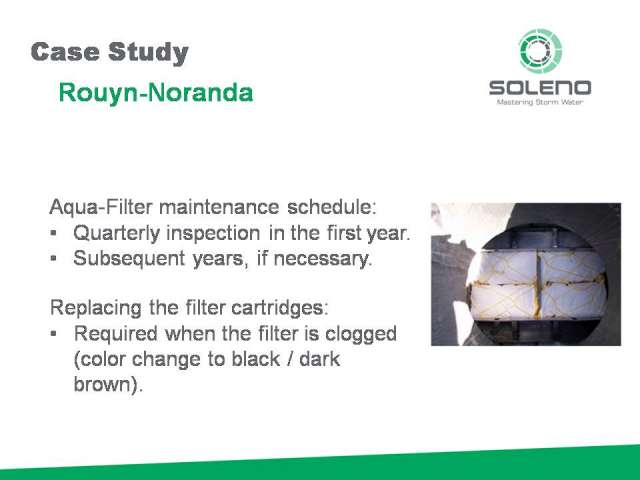 Case Study

Rouyn-Noranda

SOLENO
Mastering Storm Water

Aqua-Filter maintenance schedule:
▪ Quarterly inspection in the first year.
▪ Subsequent years, if necessary.

Replacing the filter cartridges:
▪ Required when the filter is clogged (color change to black / dark brown).